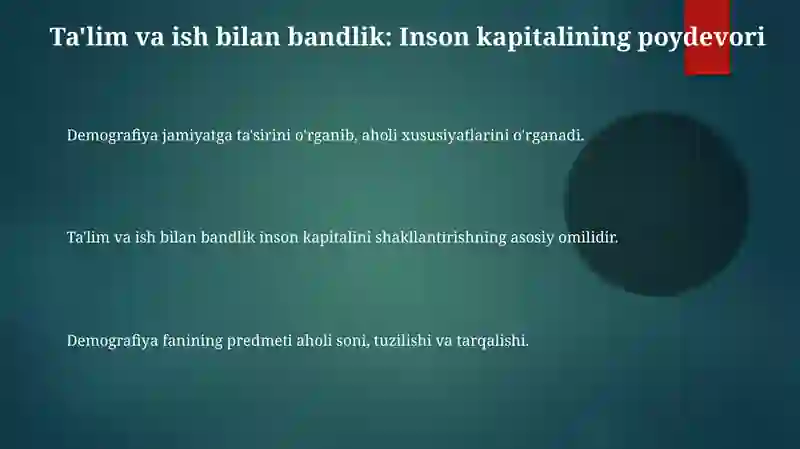 Ta'lim va ish bilan bandlik: Inson kapitalining poydevori

Demografiya jamiyatga ta'sirini o'rganib, aholi xususiyatlarini o'rganadi.

Ta'lim va ish bilan bandlik inson kapitalini shakllantirishning asosiy omilidir.

Demografiya fanining predmeti aholi soni, tuzilishi va tarqalishi.